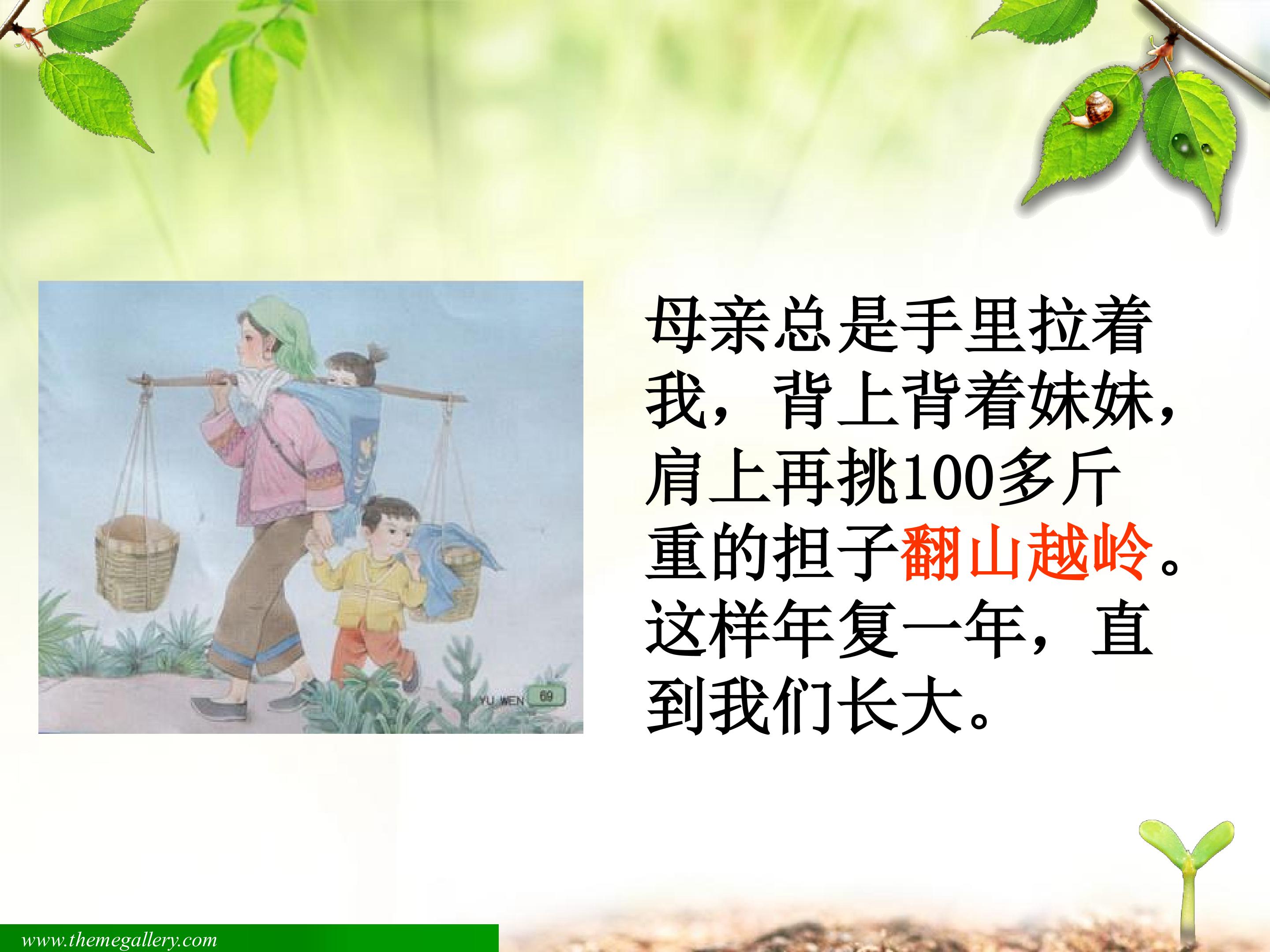 YU WEN 69

母亲总是手里拉着我，背上背着妹妹，肩上再挑100多斤重的担子翻山越岭。这样年复一年，直到我们长大。

www.themegallery.com